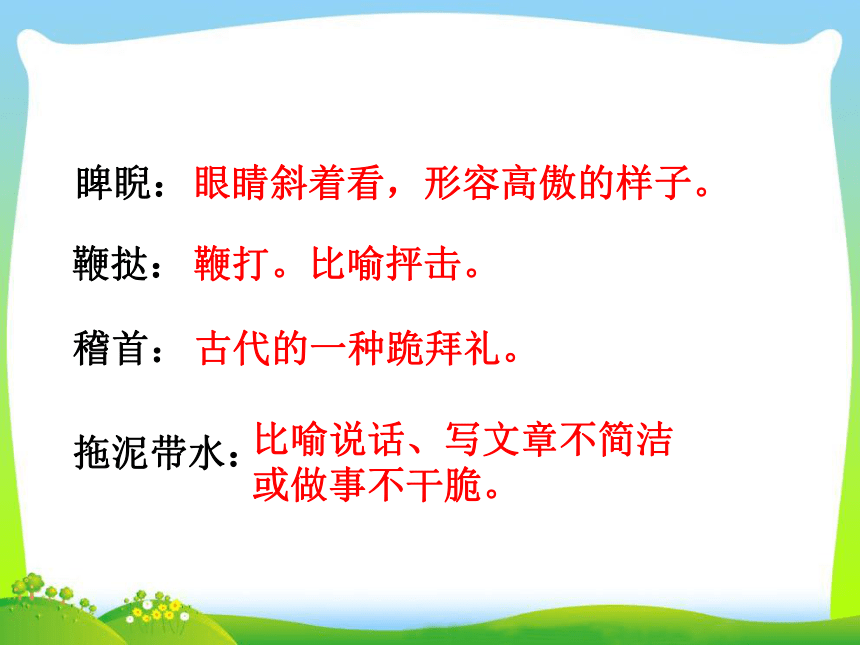 睥睨：眼睛斜着看，形容高傲的样子。

鞭挞：鞭打。比喻抨击。

稽首：古代的一种跪拜礼。

拖泥带水：比喻说话、写文章不简洁或做事不干脆。